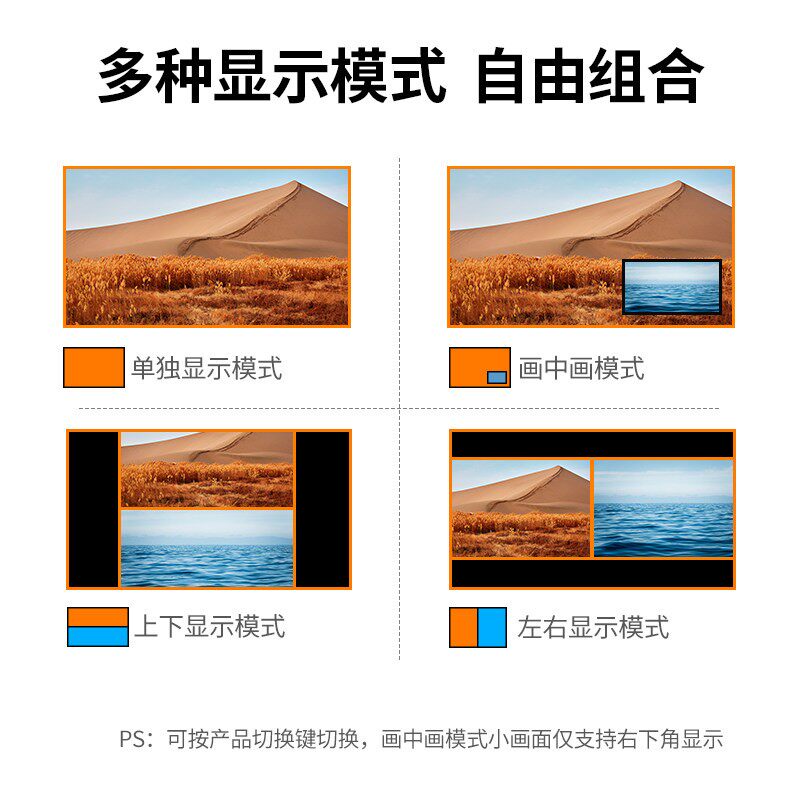 多种显示模式 自由组合

单独显示模式

画中画模式

上下显示模式

左右显示模式

PS：可按产品切换键切换，画中画模式小画面仅支持右下角显示